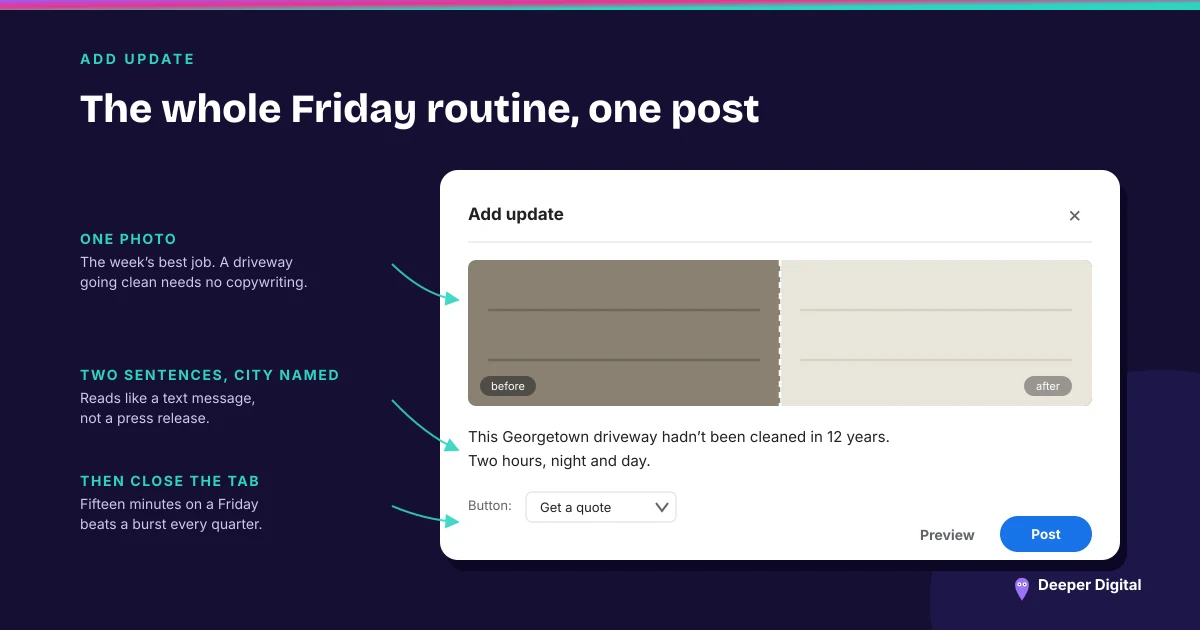 ADD UPDATE

The whole Friday routine, one post

ONE PHOTO
The week's best job. A driveway going clean needs no copywriting.

TWO SENTENCES, CITY NAMED
Reads like a text message, not a press release.

THEN CLOSE THE TAB
Fifteen minutes on a Friday beats a burst every quarter.

Add update

×

before

after

This Georgetown driveway hadn't been cleaned in 12 years.
Two hours, night and day.

Button: Get a quote

Preview

Post

Deeper Digital